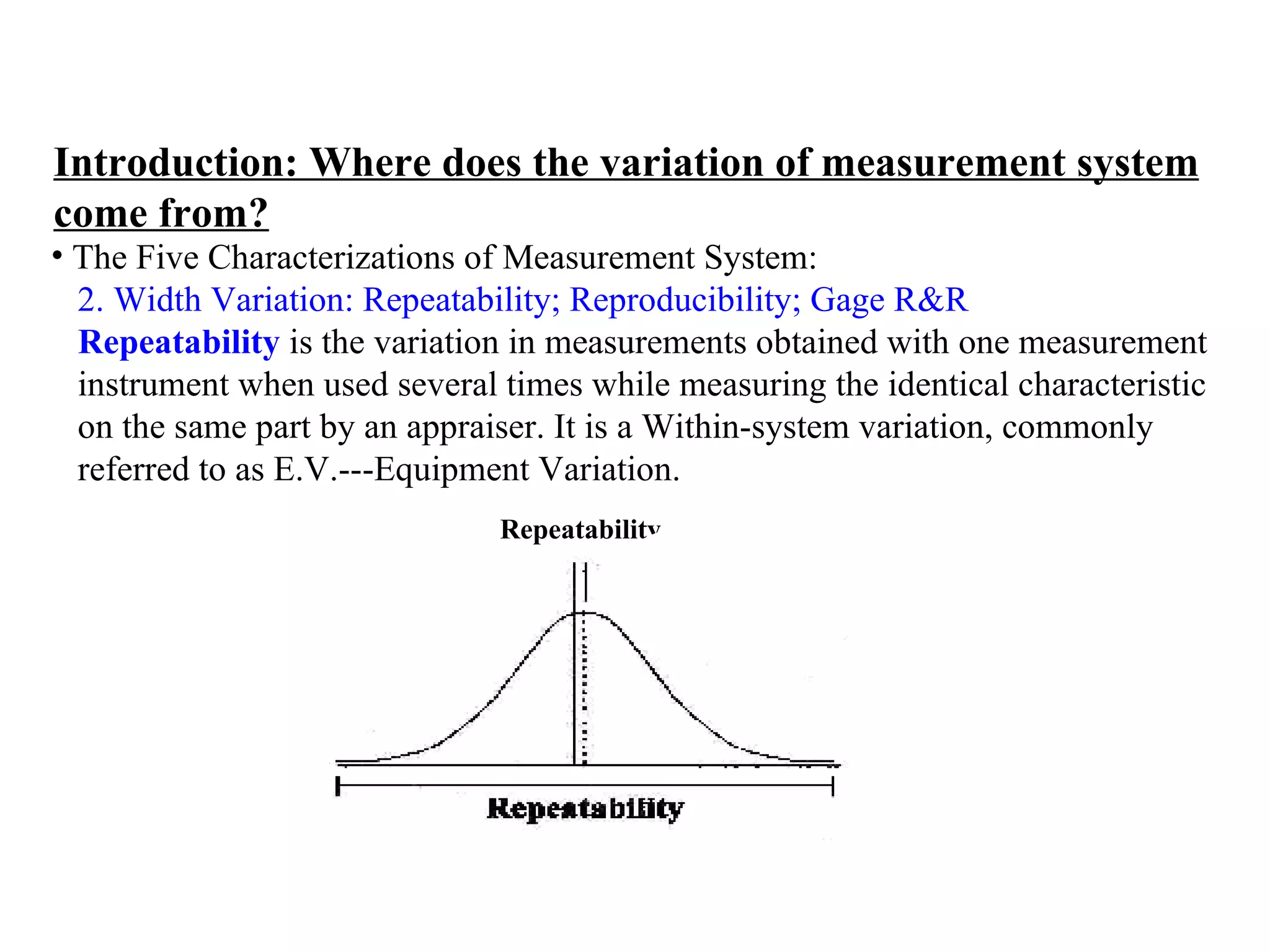 Introduction: Where does the variation of measurement system come from?

• The Five Characterizations of Measurement System:
2. Width Variation: Repeatability; Reproducibility; Gage R&R
Repeatability is the variation in measurements obtained with one measurement instrument when used several times while measuring the identical characteristic on the same part by an appraiser. It is a Within-system variation, commonly referred to as E.V.---Equipment Variation.

Repeatability

Repeatability